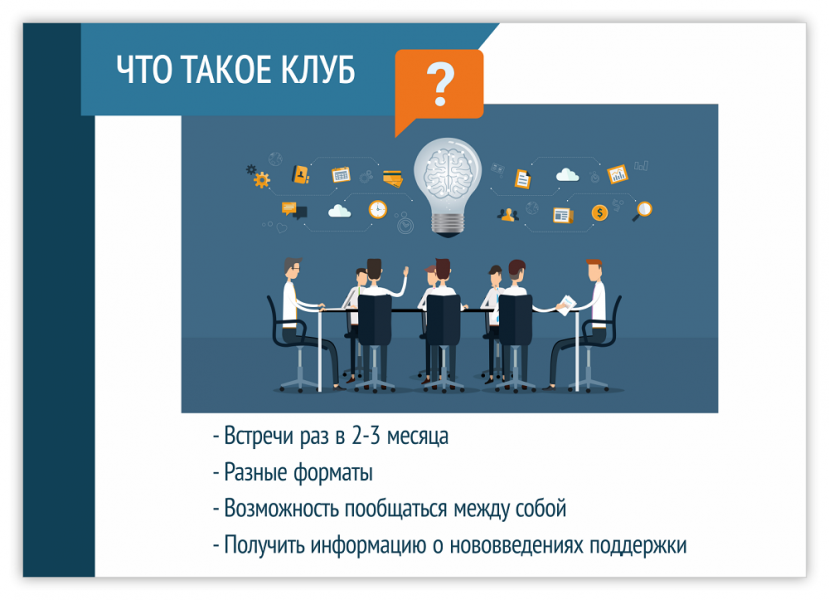 ЧТО ТАКОЕ КЛУБ

?

- Встречи раз в 2-3 месяца

- Разные форматы

- Возможность пообщаться между собой

- Получить информацию о нововведениях поддержки